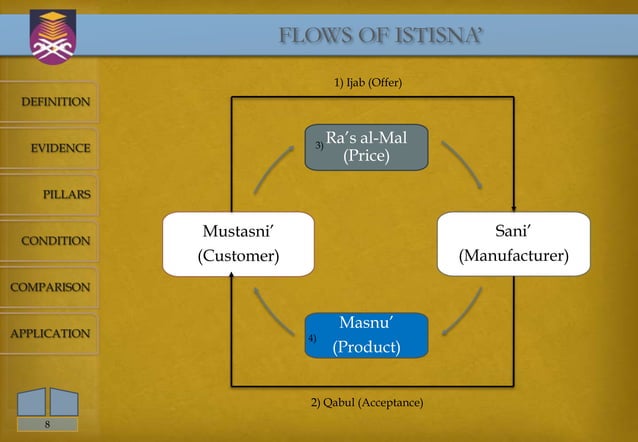 FLOWS OF ISTISNA'

DEFINITION

EVIDENCE

PILLARS

CONDITION

COMPARISON

APPLICATION

1) Ijab (Offer)

3) Ra's al-Mal (Price)

Mustasni' (Customer)

Sani' (Manufacturer)

4) Masnu' (Product)

2) Qabul (Acceptance)

8